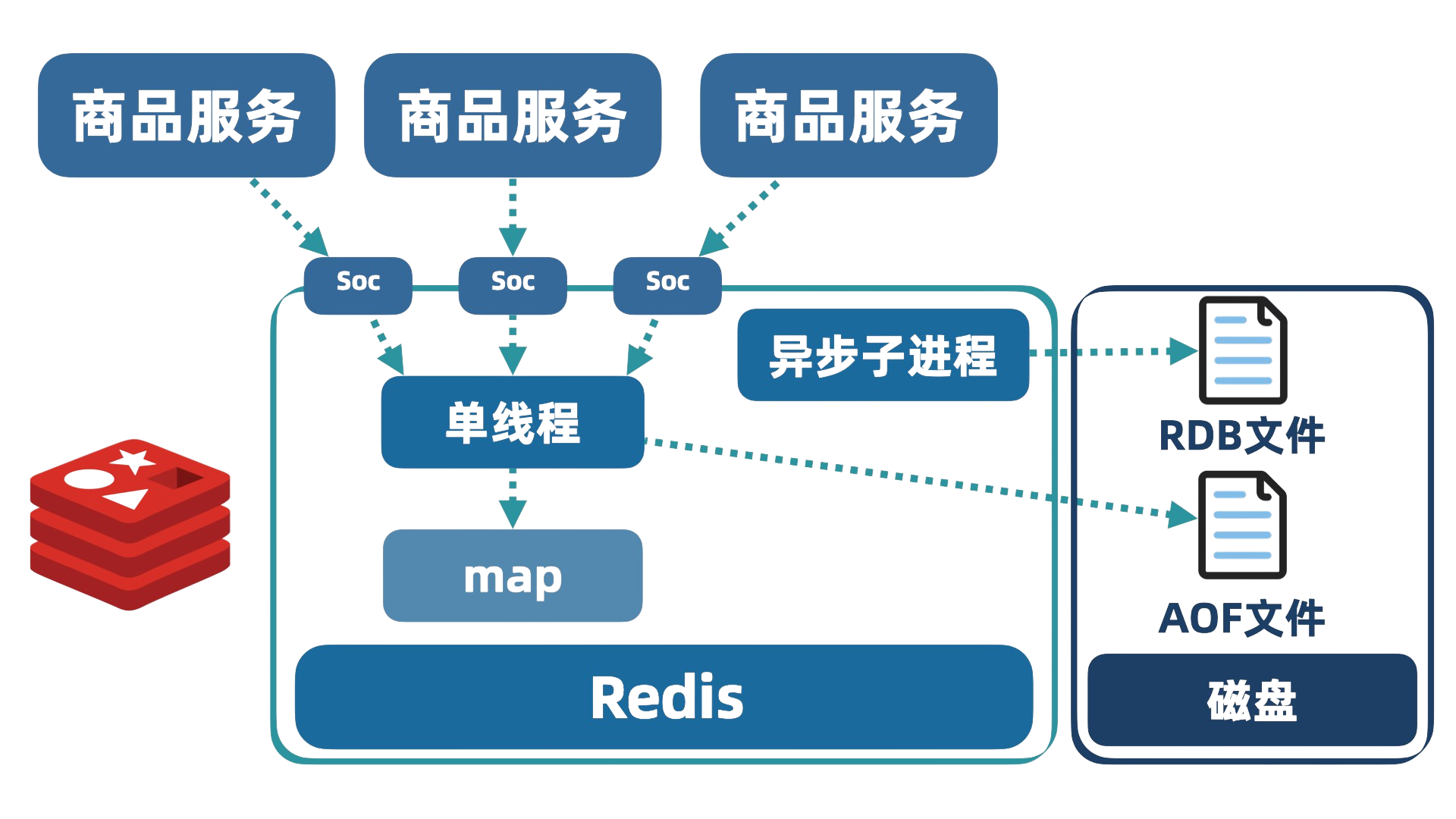 商品服务
商品服务
商品服务

Soc
Soc
Soc

异步子进程

单线程

map

Redis

RDB文件

AOF文件

磁盘